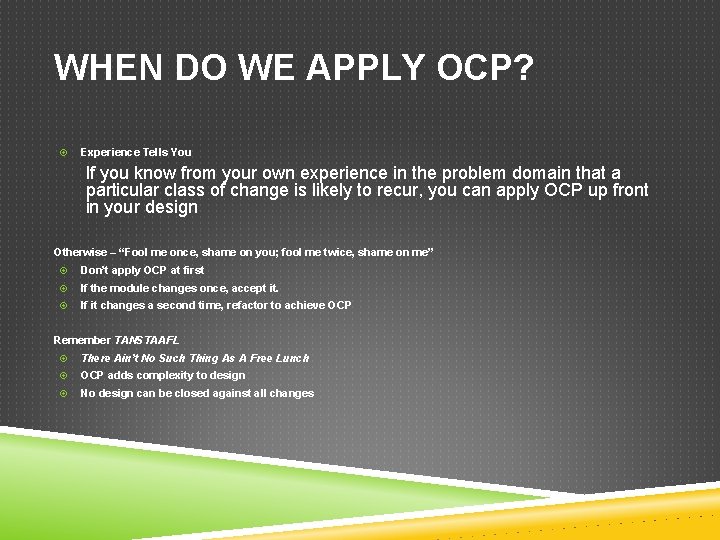 WHEN DO WE APPLY OCP?

Experience Tells You

If you know from your own experience in the problem domain that a particular class of change is likely to recur, you can apply OCP up front in your design

Otherwise – "Fool me once, shame on you; fool me twice, shame on me"

Don't apply OCP at first

If the module changes once, accept it.

If it changes a second time, refactor to achieve OCP

Remember TANSTAAFL

There Ain't No Such Thing As A Free Lunch

OCP adds complexity to design

No design can be closed against all changes